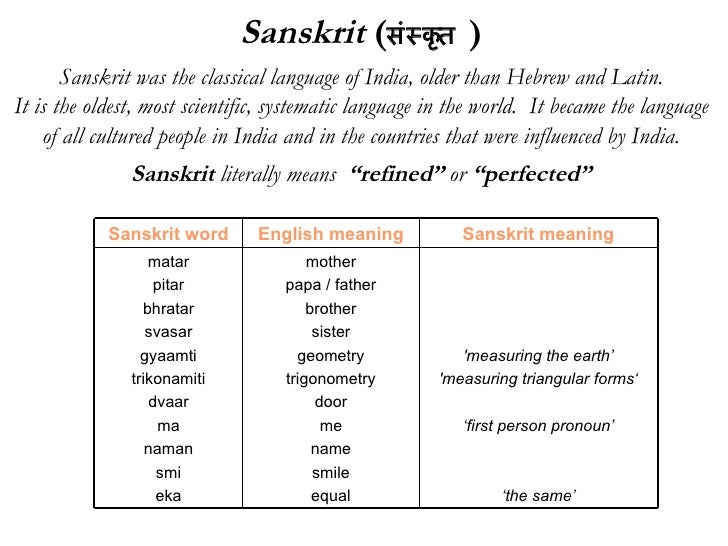 Sanskrit (संस्कृत )

Sanskrit was the classical language of India, older than Hebrew and Latin. It is the oldest, most scientific, systematic language in the world. It became the language of all cultured people in India and in the countries that were influenced by India.

Sanskrit literally means "refined" or "perfected"

| Sanskrit word | English meaning | Sanskrit meaning |
|---|---|---|
| matar | mother | |
| pitar | papa / father | |
| bhratar | brother | |
| svasar | sister | |
| gyaamti | geometry | 'measuring the earth' |
| trikonamiti | trigonometry | 'measuring triangular forms' |
| dvaar | door | |
| ma | me | 'first person pronoun' |
| naman | name | |
| smi | smile | |
| eka | equal | 'the same' |